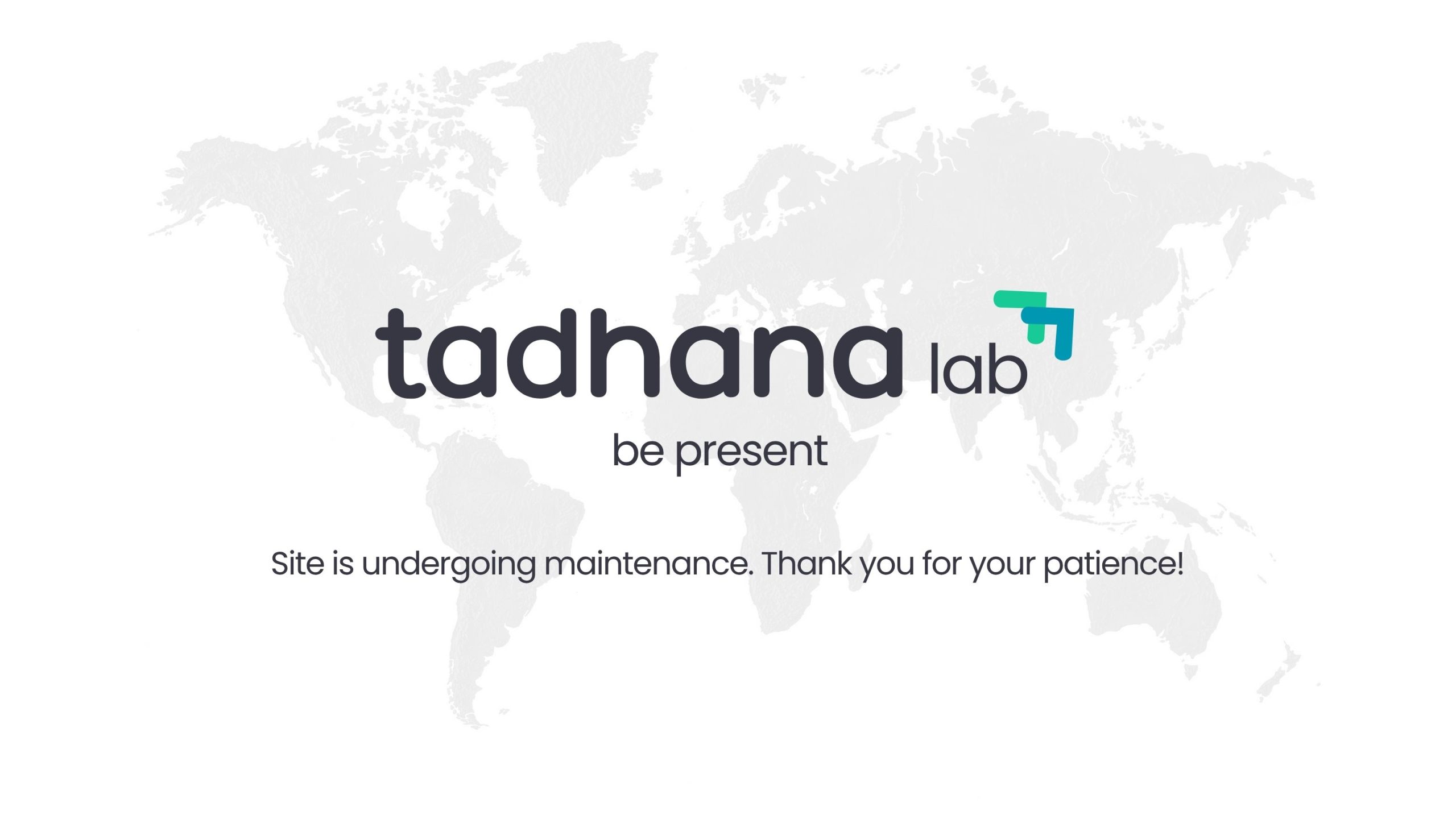 tadhana lab

be present

Site is undergoing maintenance. Thank you for your patience!